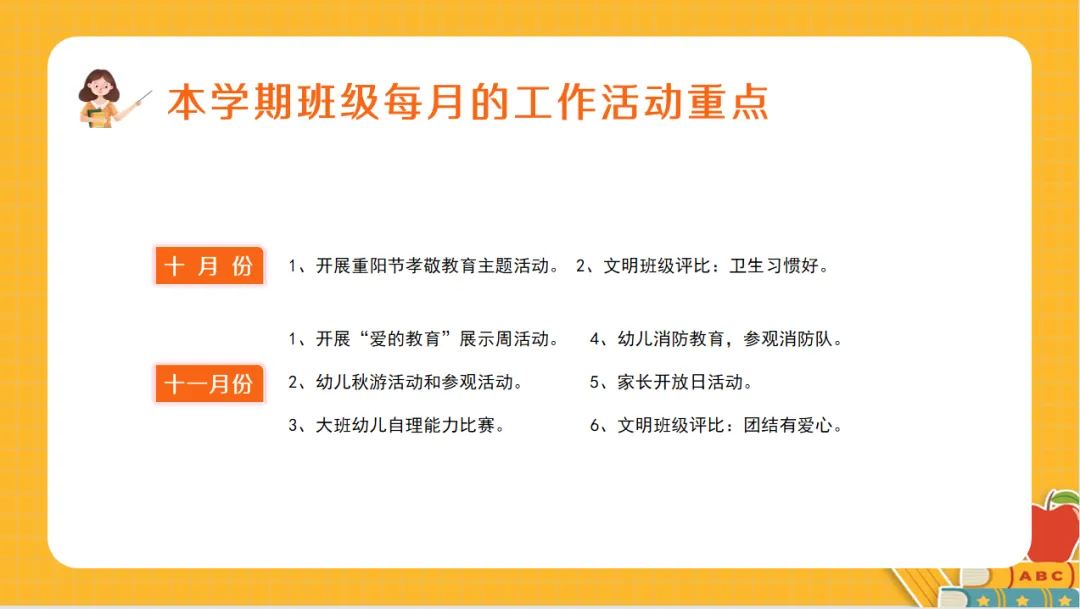 本学期班级每月的工作活动重点

十 月 份

1、开展重阳节孝敬教育主题活动。 2、文明班级评比：卫生习惯好。

十一月份

1、开展“爱的教育”展示周活动。

2、幼儿秋游活动和参观活动。

3、大班幼儿自理能力比赛。

4、幼儿消防教育，参观消防队。

5、家长开放日活动。

6、文明班级评比：团结有爱心。

ABC